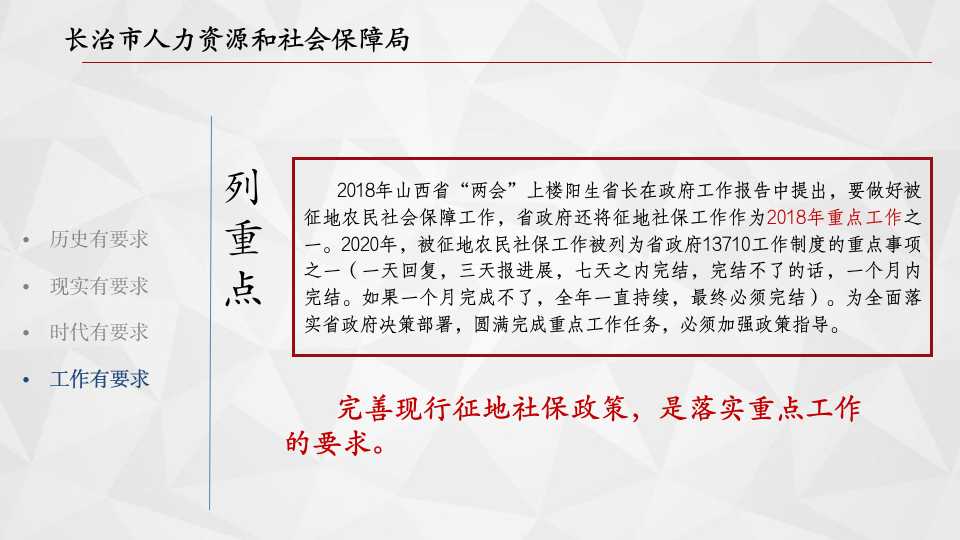 长治市人力资源和社会保障局

• 历史有要求
• 现实有要求
• 时代有要求
• 工作有要求

列重点

2018年山西省“两会”上楼阳生省长在政府工作报告中提出，要做好被征地农民社会保障工作，省政府还将征地社保工作作为2018年重点工作之一。2020年，被征地农民社保工作被列为省政府13710工作制度的重点事项之一（一天回复，三天报进展，七天之内完结，完结不了的话，一个月内完结。如果一个月完成不了，全年一直持续，最终必须完结）。为全面落实省政府决策部署，圆满完成重点工作任务，必须加强政策指导。

完善现行征地社保政策，是落实重点工作的要求。